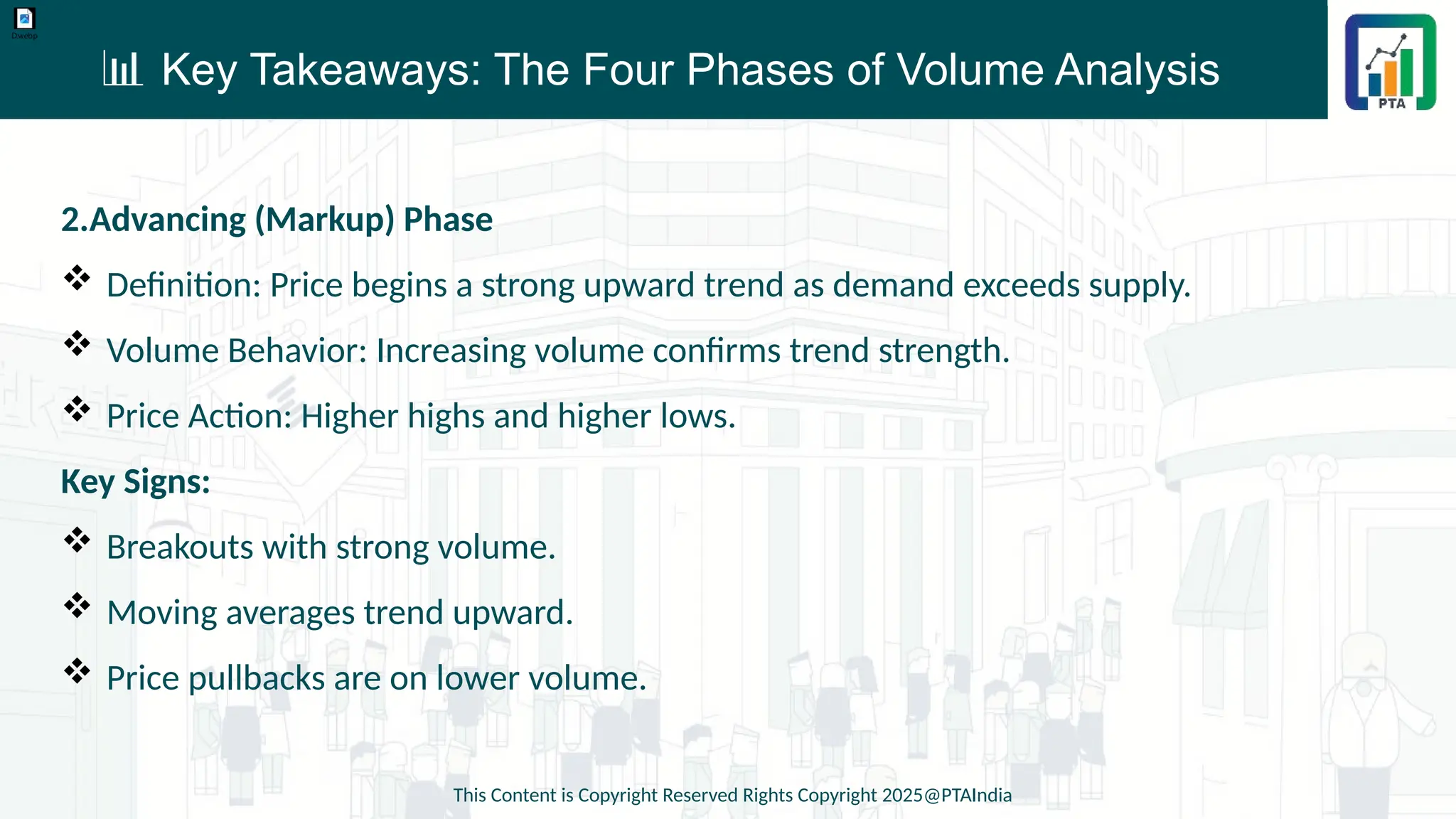 D.webp

Key Takeaways: The Four Phases of Volume Analysis

PTA

2.Advancing (Markup) Phase

❖ Definition: Price begins a strong upward trend as demand exceeds supply.

❖ Volume Behavior: Increasing volume confirms trend strength.

❖ Price Action: Higher highs and higher lows.

Key Signs:

❖ Breakouts with strong volume.

❖ Moving averages trend upward.

❖ Price pullbacks are on lower volume.

This Content is Copyright Reserved Rights Copyright 2025@PTAIndia